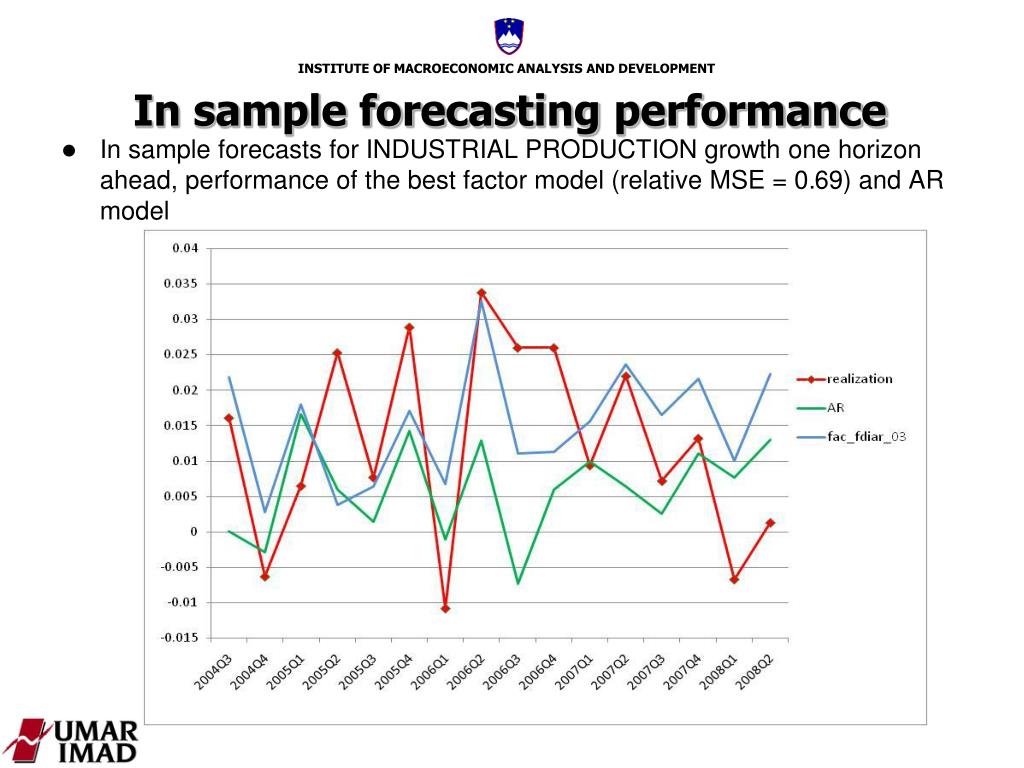 INSTITUTE OF MACROECONOMIC ANALYSIS AND DEVELOPMENT

In sample forecasting performance

● In sample forecasts for INDUSTRIAL PRODUCTION growth one horizon ahead, performance of the best factor model (relative MSE = 0.69) and AR model

0.04
0.035
0.03
0.025
0.02
0.015
0.01
0.005
0
-0.005
-0.01
-0.015

2004Q3 2004Q4 2005Q1 2005Q2 2005Q3 2005Q4 2006Q1 2006Q2 2006Q3 2006Q4 2007Q1 2007Q2 2007Q3 2007Q4 2008Q1 2008Q2

realization
AR
fac_fdiar_03

UMAR
IMAD